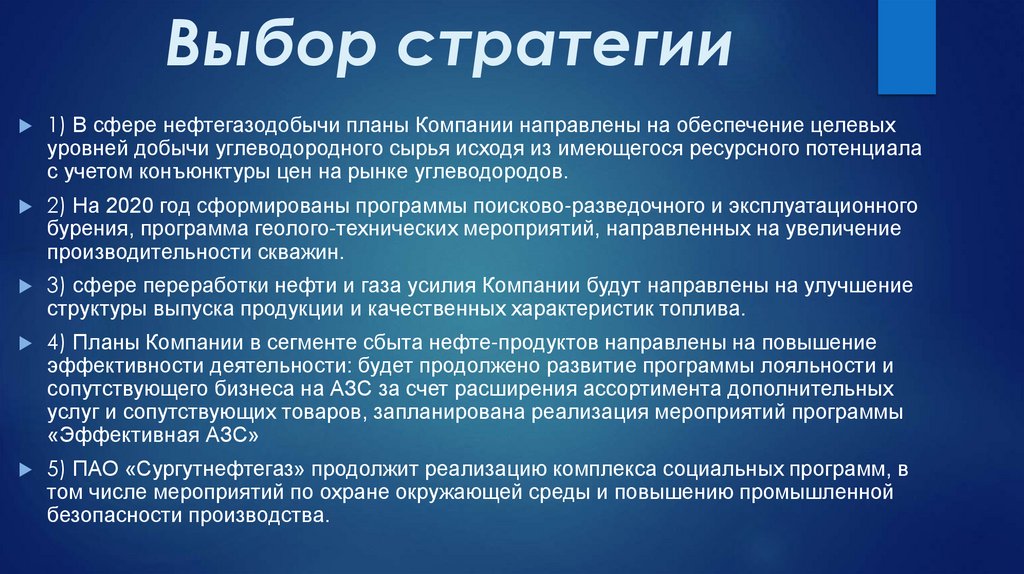 Выбор стратегии

1) В сфере нефтегазодобычи планы Компании направлены на обеспечение целевых уровней добычи углеводородного сырья исходя из имеющегося ресурсного потенциала с учетом конъюнктуры цен на рынке углеводородов.

2) На 2020 год сформированы программы поисково-разведочного и эксплуатационного бурения, программа геолого-технических мероприятий, направленных на увеличение производительности скважин.

3) сфере переработки нефти и газа усилия Компании будут направлены на улучшение структуры выпуска продукции и качественных характеристик топлива.

4) Планы Компании в сегменте сбыта нефте-продуктов направлены на повышение эффективности деятельности: будет продолжено развитие программы лояльности и сопутствующего бизнеса на АЗС за счет расширения ассортимента дополнительных услуг и сопутствующих товаров, запланирована реализация мероприятий программы «Эффективная АЗС»

5) ПАО «Сургутнефтегаз» продолжит реализацию комплекса социальных программ, в том числе мероприятий по охране окружающей среды и повышению промышленной безопасности производства.